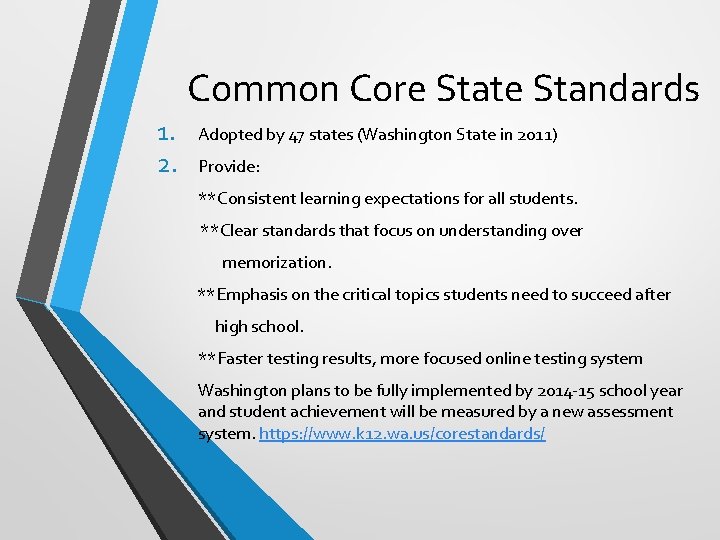 Common Core State Standards

1. Adopted by 47 states (Washington State in 2011)

2. Provide:

**Consistent learning expectations for all students.

**Clear standards that focus on understanding over memorization.

**Emphasis on the critical topics students need to succeed after high school.

**Faster testing results, more focused online testing system

Washington plans to be fully implemented by 2014-15 school year and student achievement will be measured by a new assessment system. https://www.k12.wa.us/corestandards/